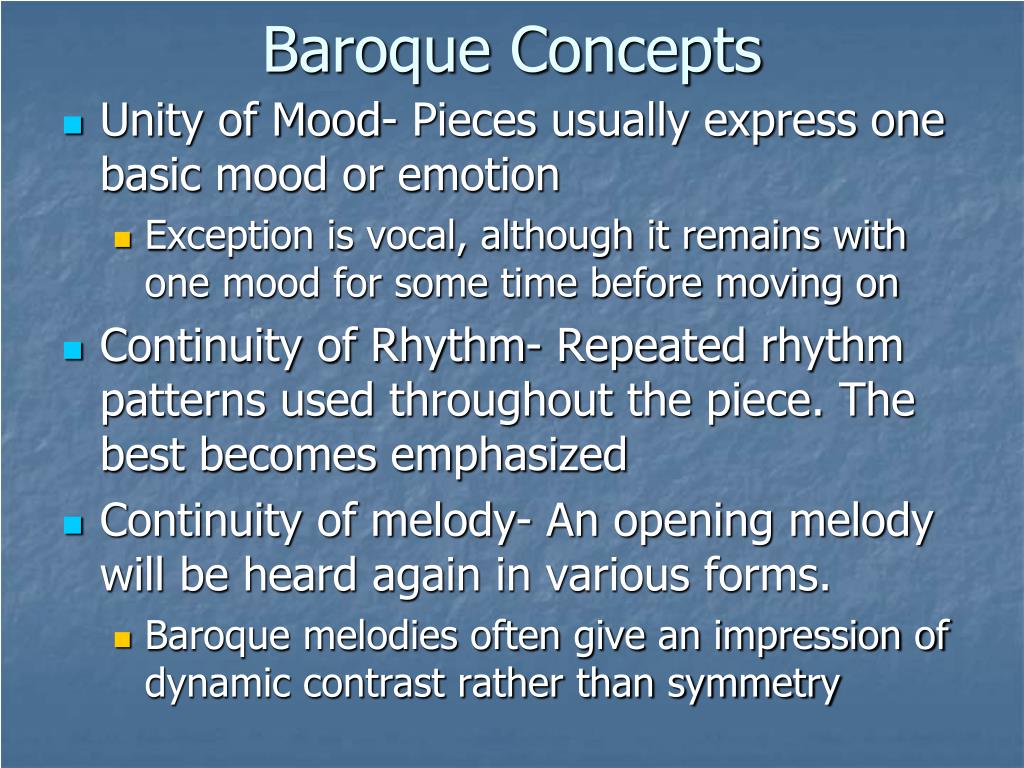 Baroque Concepts

Unity of Mood- Pieces usually express one basic mood or emotion

Exception is vocal, although it remains with one mood for some time before moving on

Continuity of Rhythm- Repeated rhythm patterns used throughout the piece. The best becomes emphasized

Continuity of melody- An opening melody will be heard again in various forms.

Baroque melodies often give an impression of dynamic contrast rather than symmetry